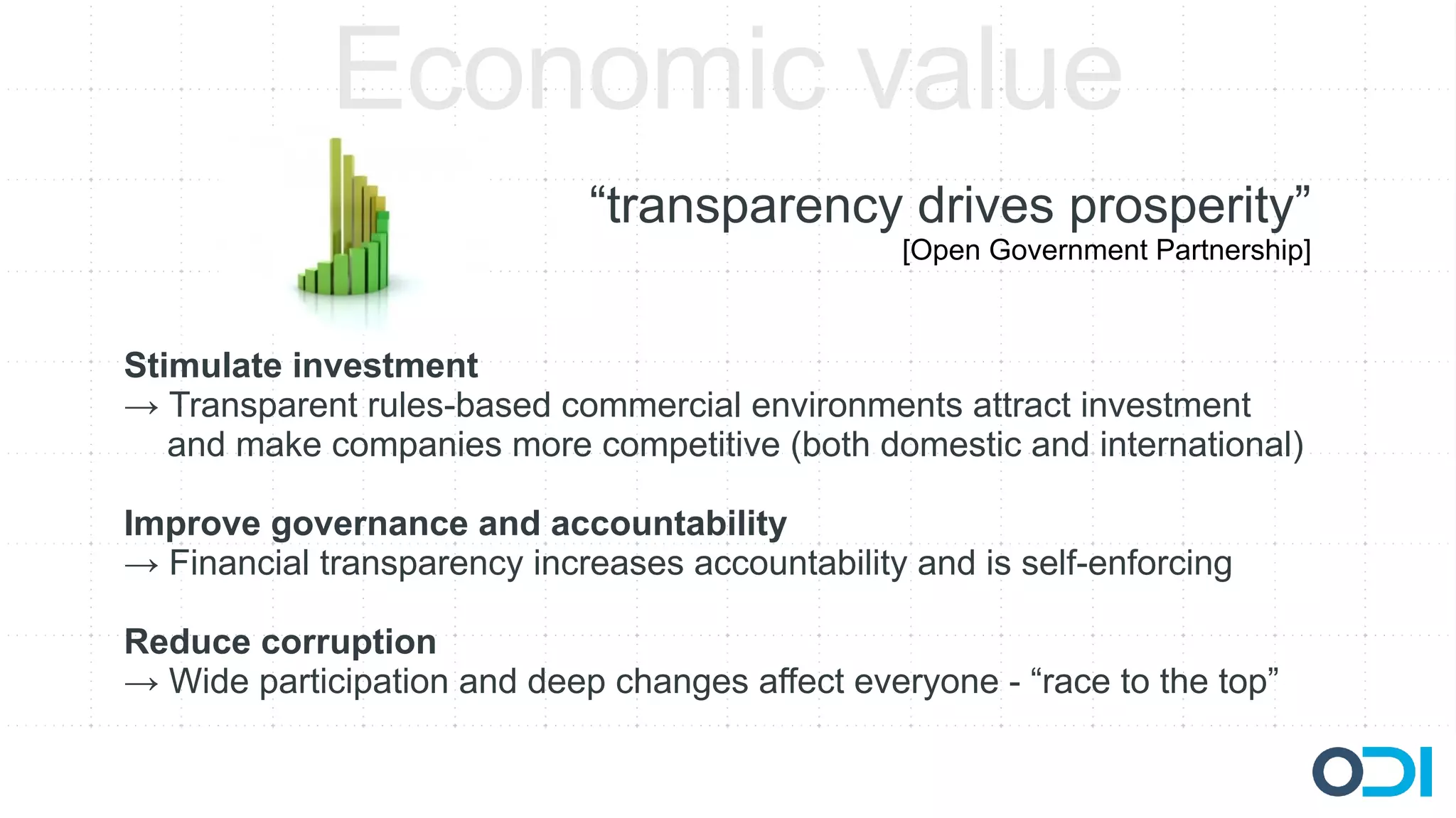 Economic value

“transparency drives prosperity”
[Open Government Partnership]

Stimulate investment
→ Transparent rules-based commercial environments attract investment and make companies more competitive (both domestic and international)

Improve governance and accountability
→ Financial transparency increases accountability and is self-enforcing

Reduce corruption
→ Wide participation and deep changes affect everyone - “race to the top”

ODI